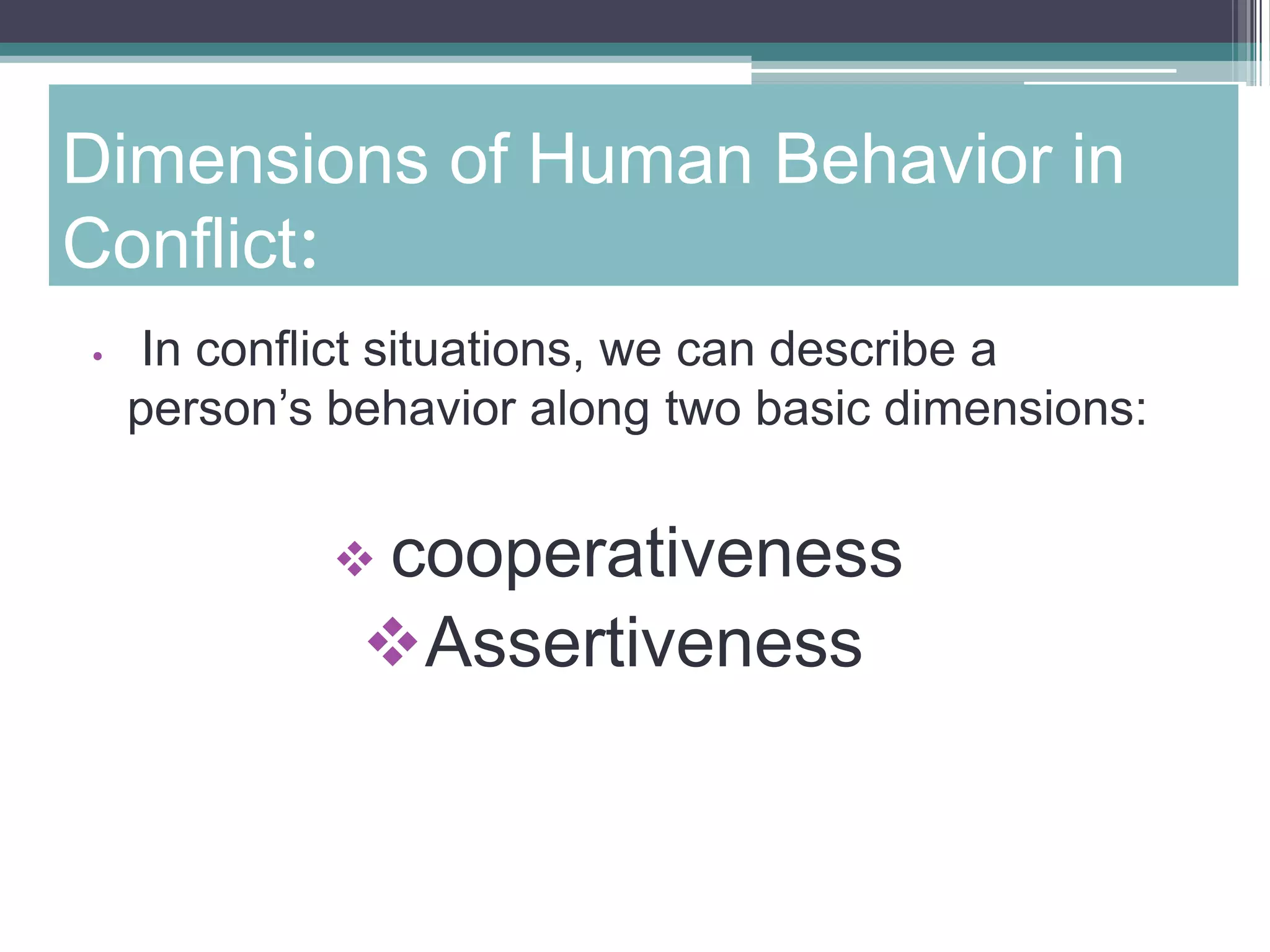 Dimensions of Human Behavior in Conflict:

• In conflict situations, we can describe a person’s behavior along two basic dimensions:

❖ cooperativeness
❖ Assertiveness